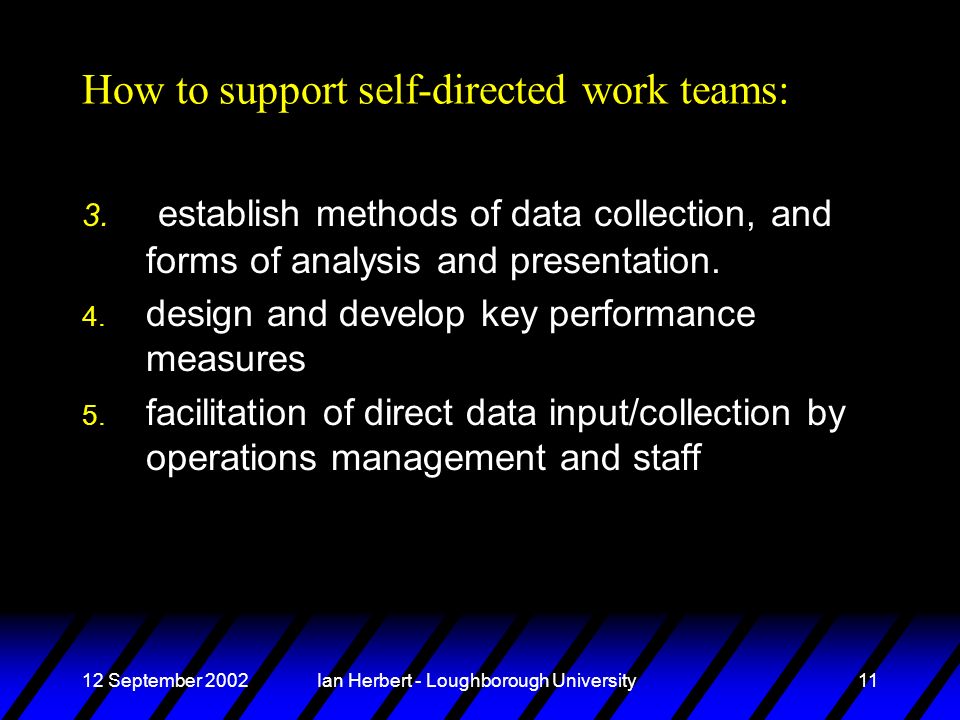 How to support self-directed work teams:

3. establish methods of data collection, and forms of analysis and presentation.

4. design and develop key performance measures

5. facilitation of direct data input/collection by operations management and staff

12 September 2002 Ian Herbert - Loughborough University 11